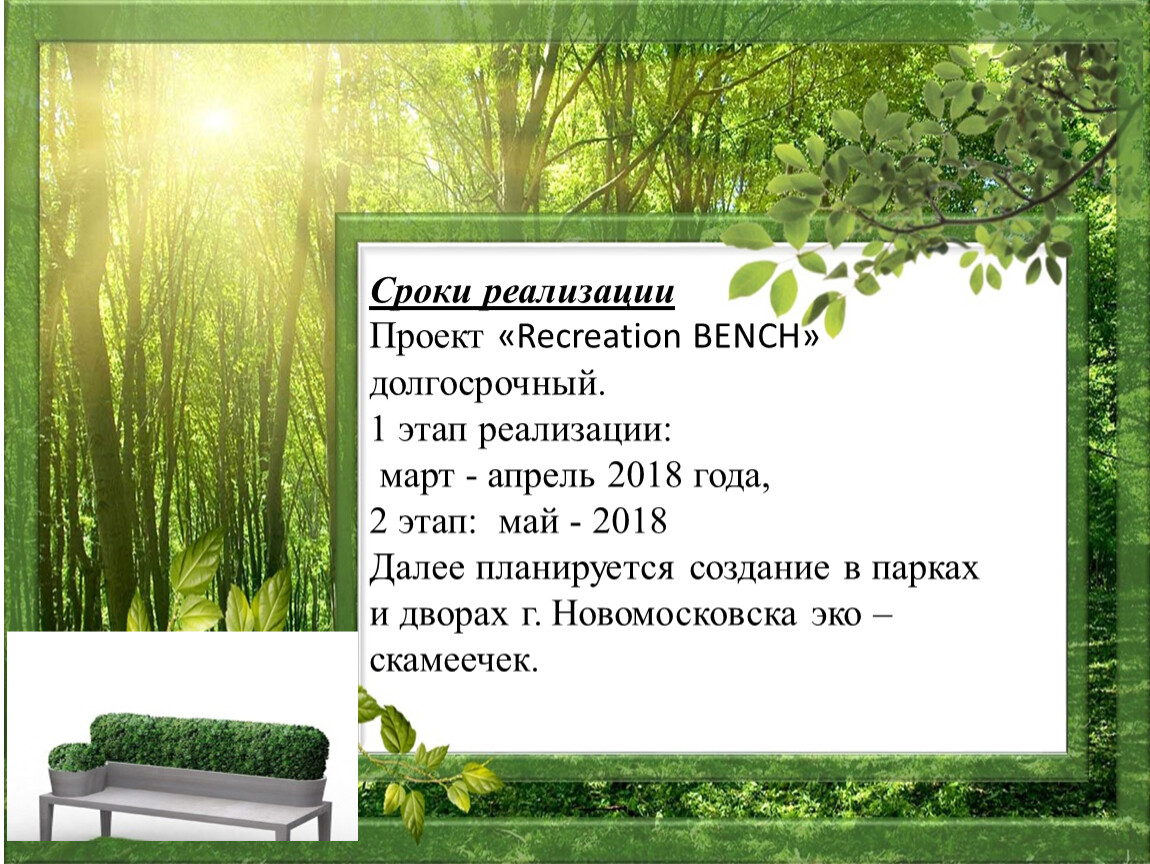 Сроки реализации
Проект «Recreation BENCH» долгосрочный.
1 этап реализации:
март - апрель 2018 года,
2 этап: май - 2018
Далее планируется создание в парках и дворах г. Новомосковска эко – скамеечек.